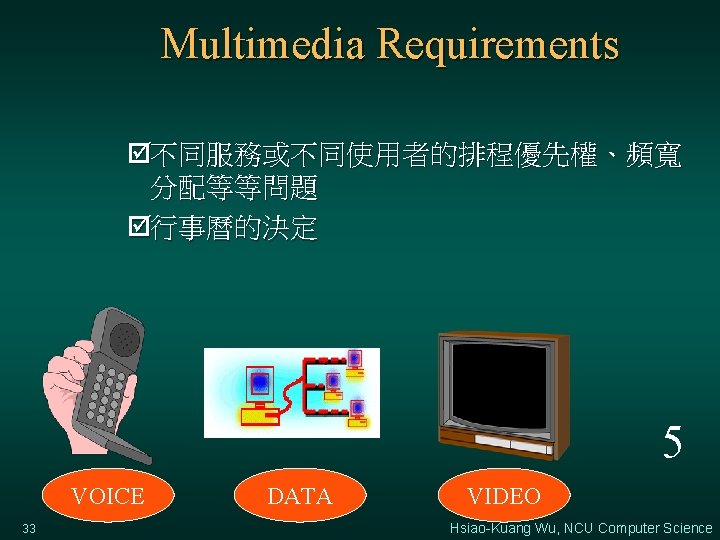 Multimedia Requirements

☑不同服務或不同使用者的排程優先權、頻寬分配等等問題

☑行事曆的決定

5

VOICE

DATA

VIDEO

33

Hsiao-Kuang Wu, NCU Computer Science